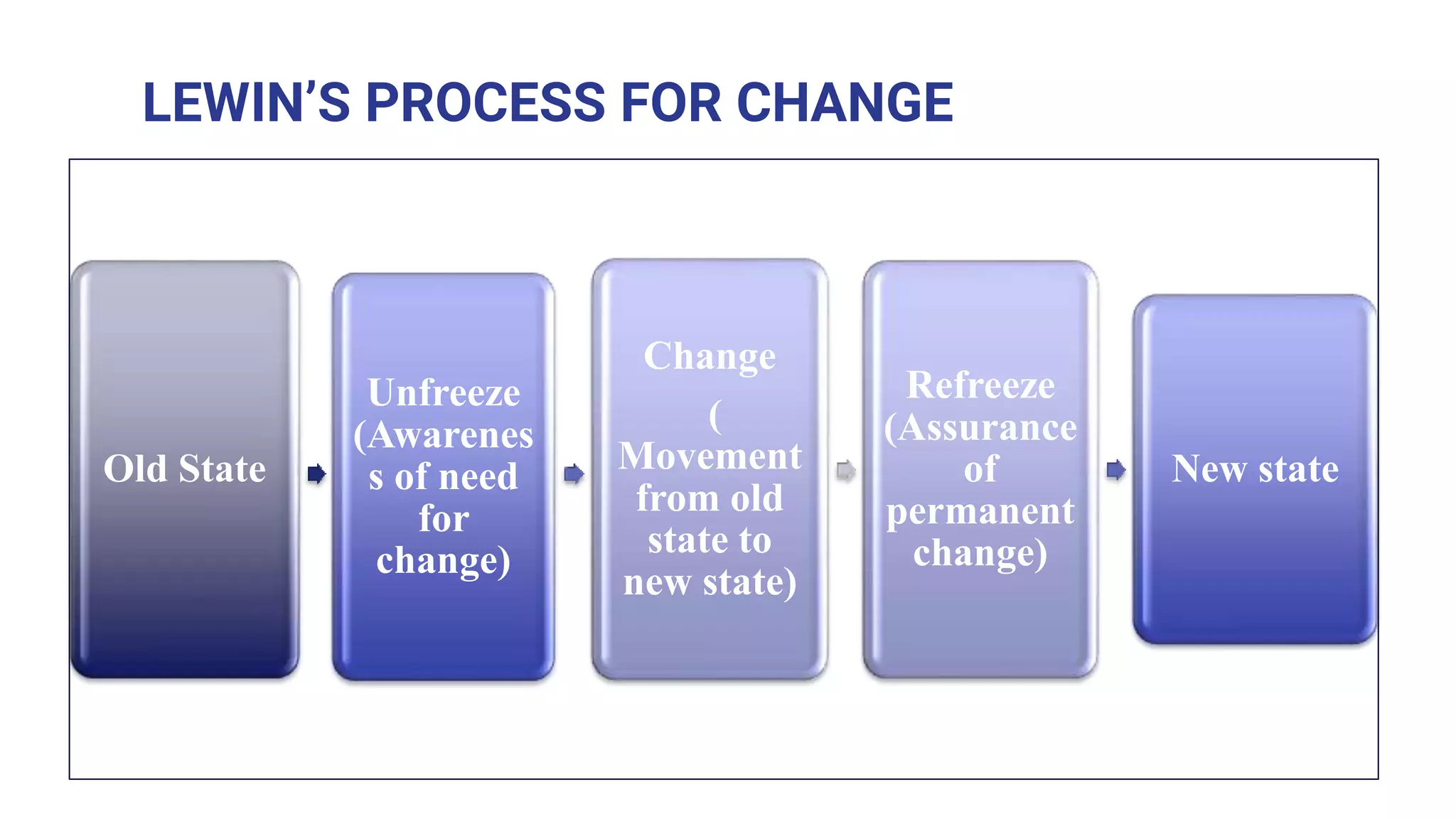 LEWIN'S PROCESS FOR CHANGE

Old State

Unfreeze (Awarenes s of need for change)

Change

( Movement from old state to new state)

Refreeze (Assurance of permanent change)

New state